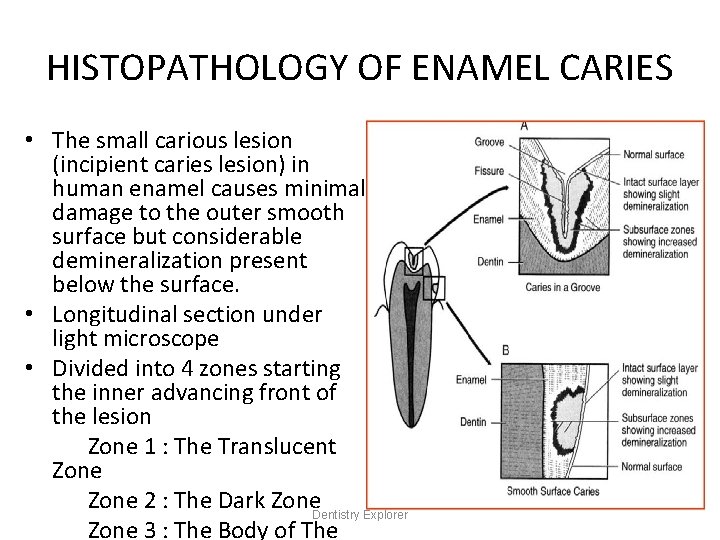 HISTOPATHOLOGY OF ENAMEL CARIES

• The small carious lesion (incipient caries lesion) in human enamel causes minimal damage to the outer smooth surface but considerable demineralization present below the surface.
• Longitudinal section under light microscope
• Divided into 4 zones starting the inner advancing front of the lesion

Zone 1 : The Translucent Zone

Zone 2 : The Dark Zone

Zone 3 : The Body of The

A
Groove
Fissure
Enamel
Dentin
Normal surface
Intact surface layer showing slight demineralization
Subsurface zones showing increased demineralization
Caries in a Groove

B
Enamel
Dentin
Intact surface layer showing slight demineralization
Subsurface zones showing increased demineralization
Normal surface
Smooth Surface Caries

Dentistry Explorer